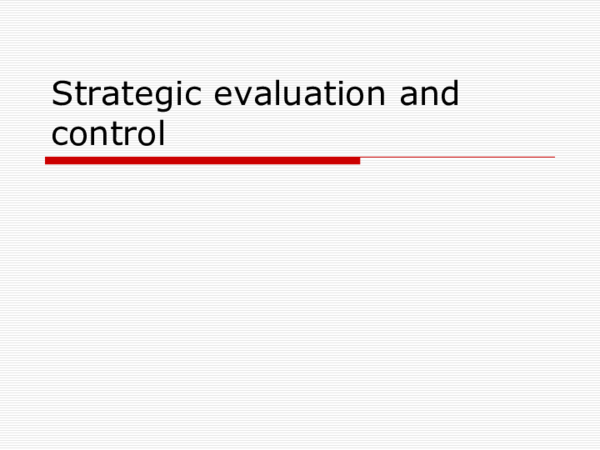 Strategic evaluation and control